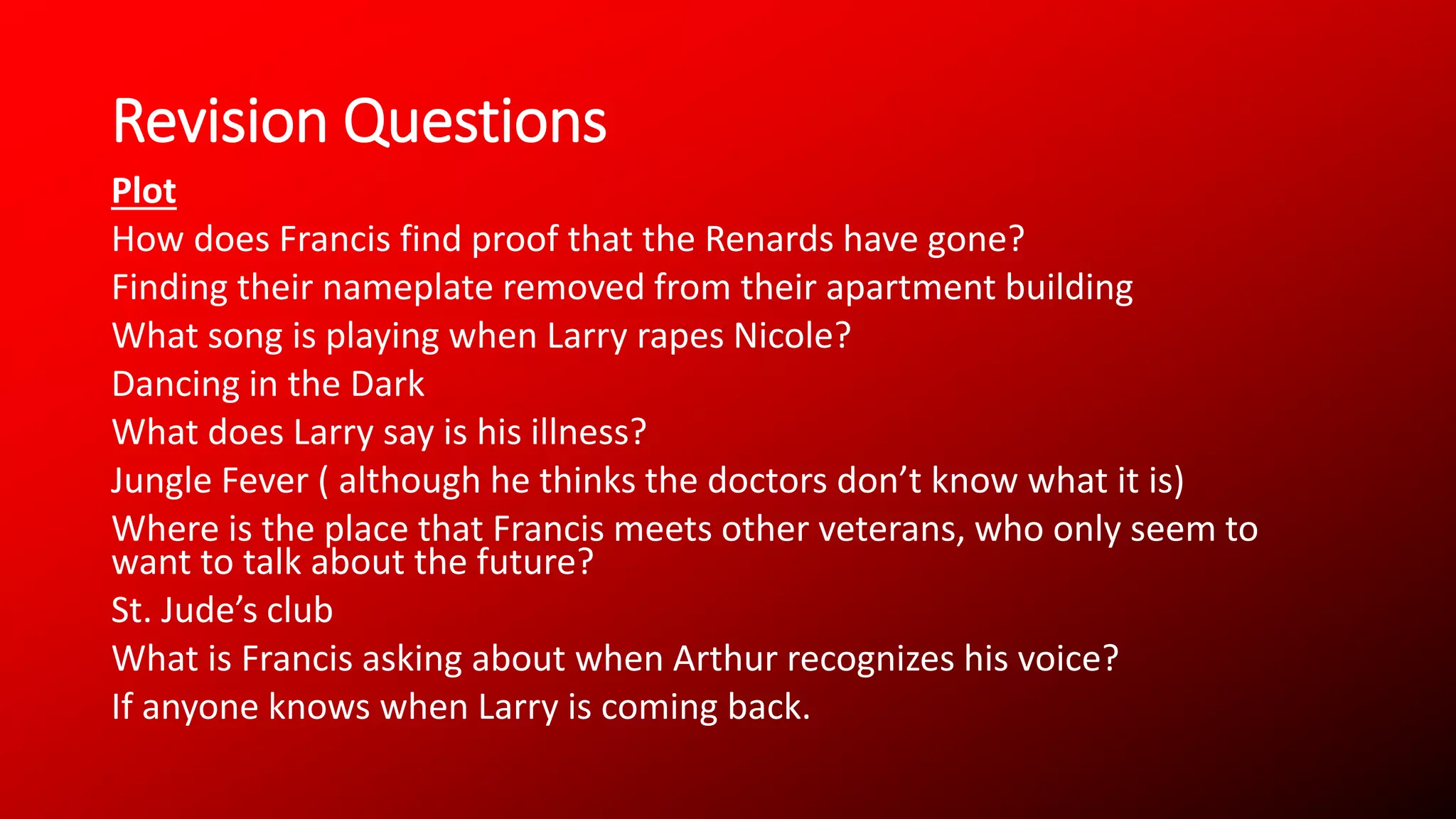 Revision Questions

Plot

How does Francis find proof that the Renards have gone?

Finding their nameplate removed from their apartment building

What song is playing when Larry rapes Nicole?

Dancing in the Dark

What does Larry say is his illness?

Jungle Fever ( although he thinks the doctors don’t know what it is)

Where is the place that Francis meets other veterans, who only seem to want to talk about the future?

St. Jude’s club

What is Francis asking about when Arthur recognizes his voice?

If anyone knows when Larry is coming back.